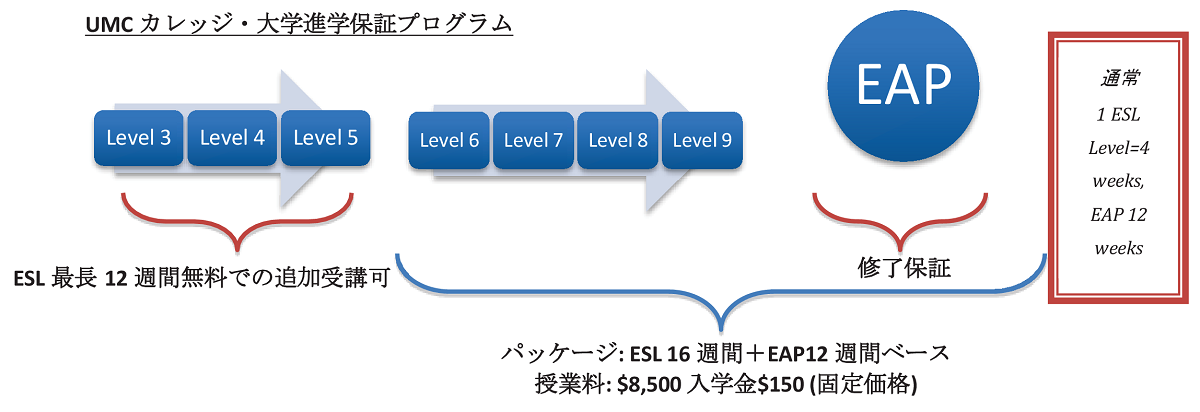 UMC カレッジ・大学進学保証プログラム

Level 3 Level 4 Level 5

Level 6 Level 7 Level 8 Level 9

EAP

通常
1 ESL Level=4 weeks, EAP 12 weeks

ESL 最長 12 週間無料での追加受講可

修了保証

パッケージ: ESL 16 週間＋EAP12 週間ベース
授業料: $8,500 入学金$150 (固定価格)